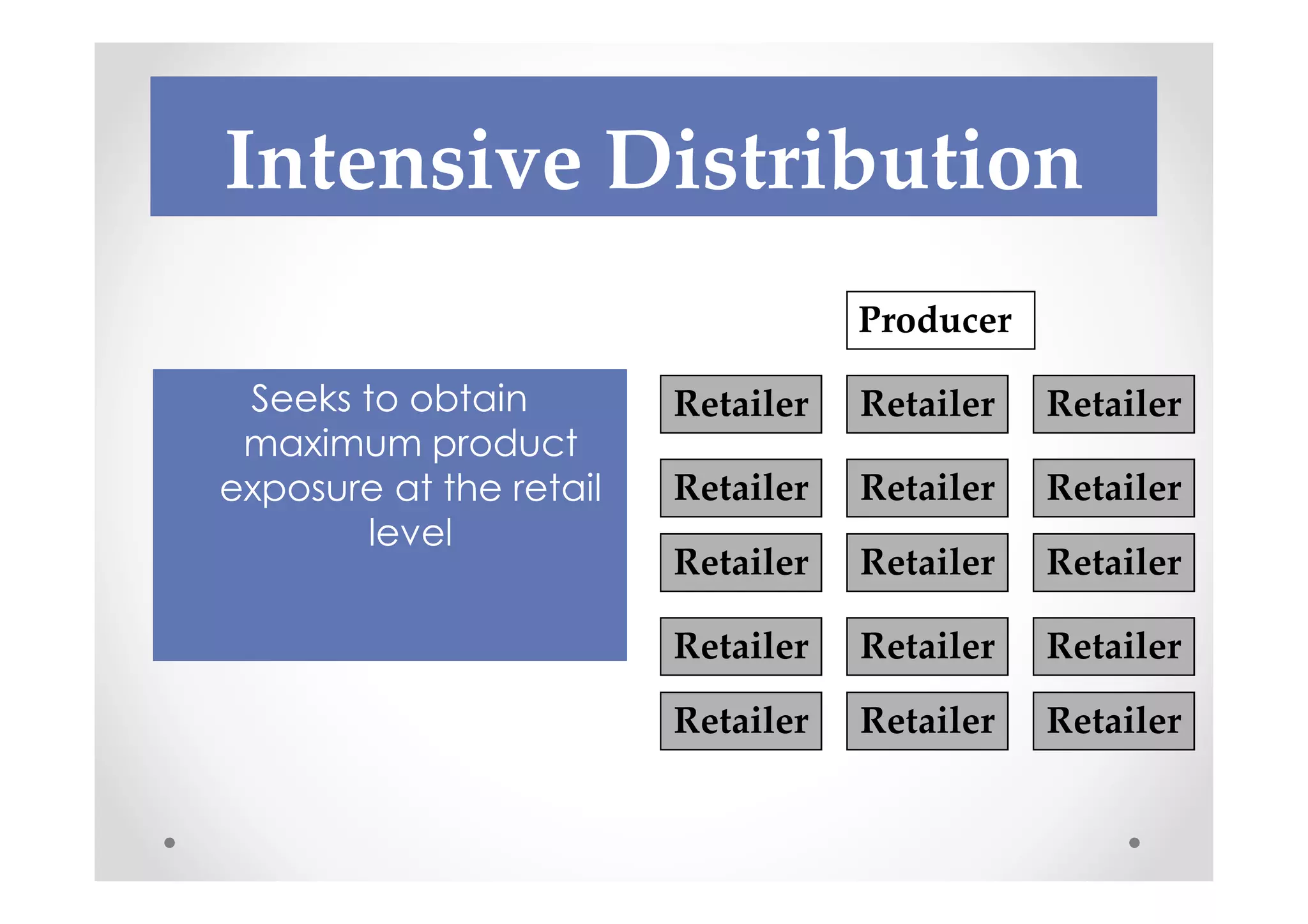 Intensive Distribution

Seeks to obtain maximum product exposure at the retail level

Producer

Retailer Retailer Retailer

Retailer Retailer Retailer

Retailer Retailer Retailer

Retailer Retailer Retailer

Retailer Retailer Retailer